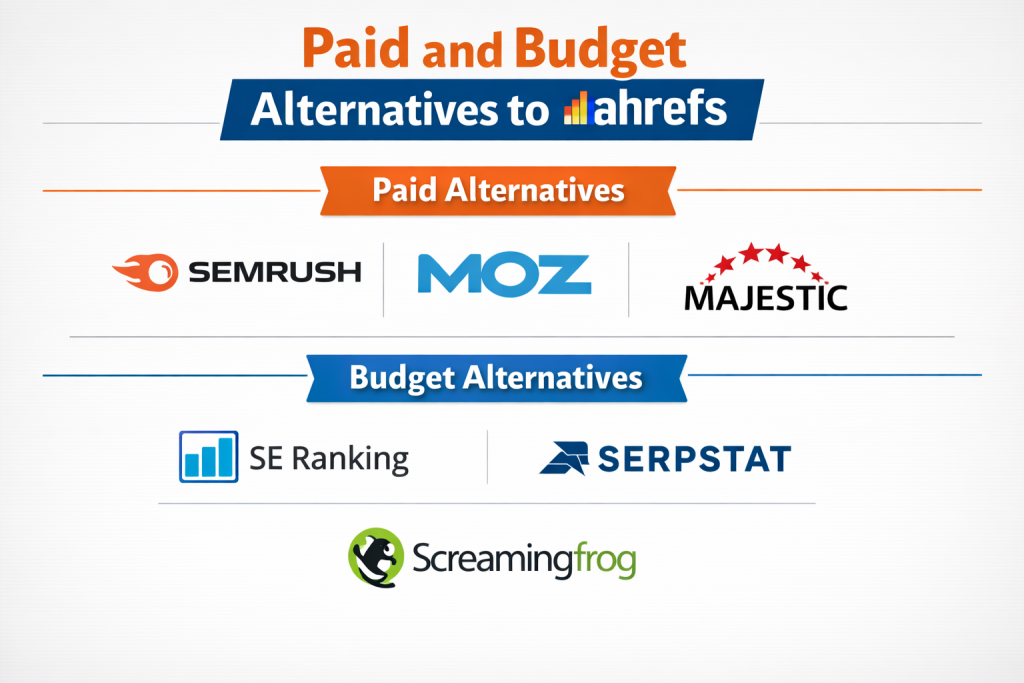 Paid and Budget
Alternatives to ahrefs

Paid Alternatives

SEMRUSH
MOZ
MAJESTIC

Budget Alternatives

SE Ranking
SERPSTAT
Screamingfrog